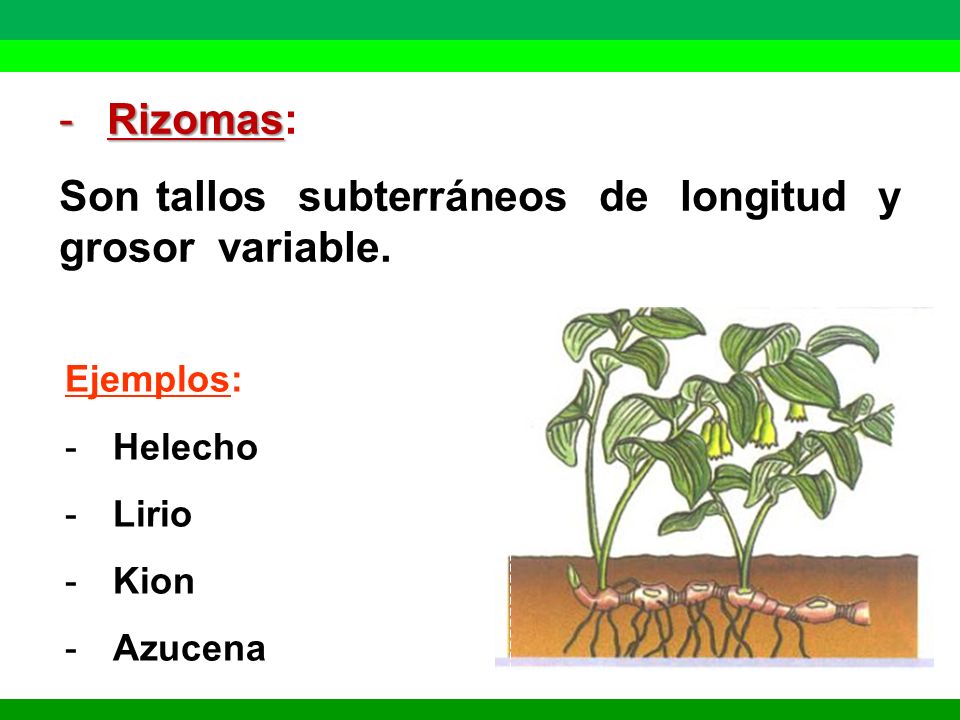 - Rizomas:

Son tallos subterráneos de longitud y grosor variable.

Ejemplos:

- Helecho
- Lirio
- Kion
- Azucena